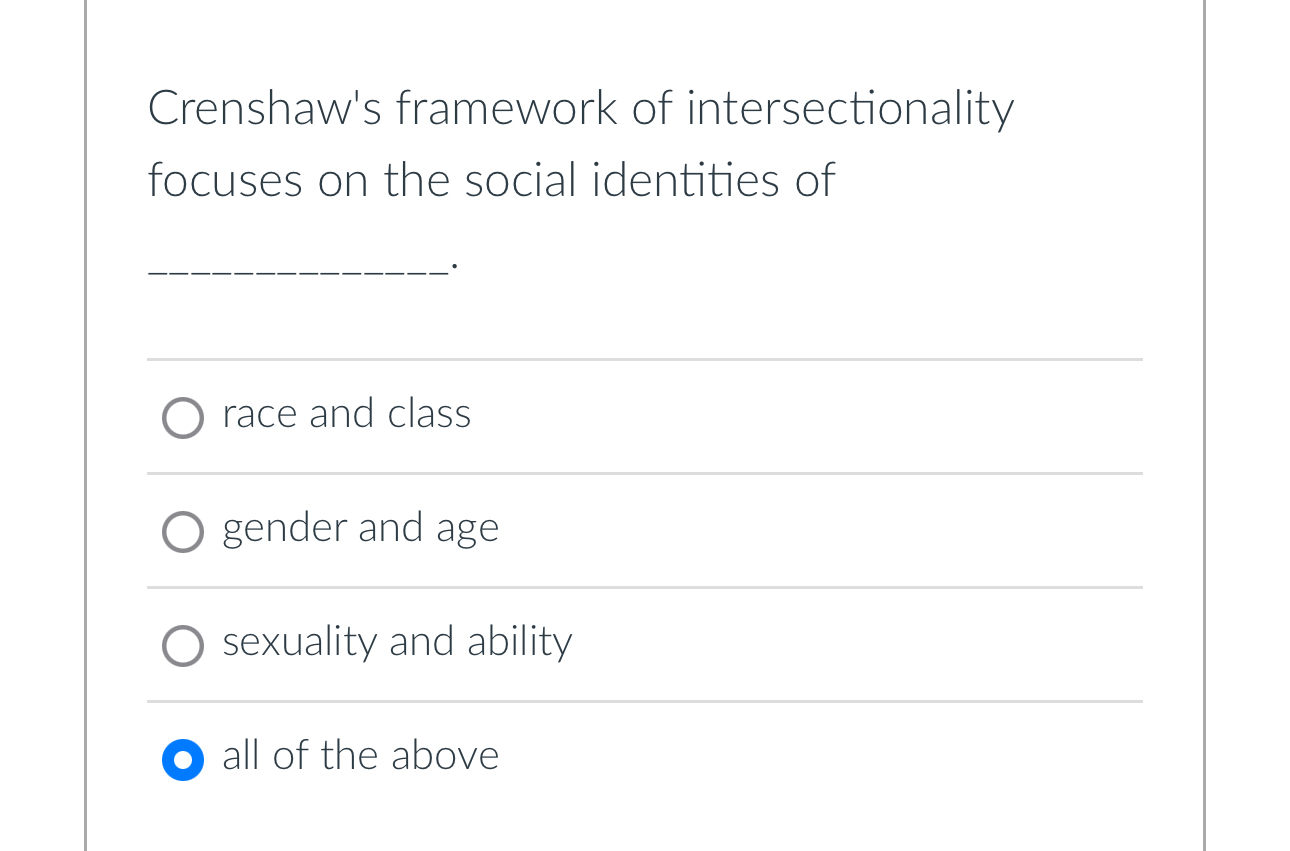 Crenshaw's framework of intersectionality focuses on the social identities of

______________.

race and class

gender and age

sexuality and ability

all of the above